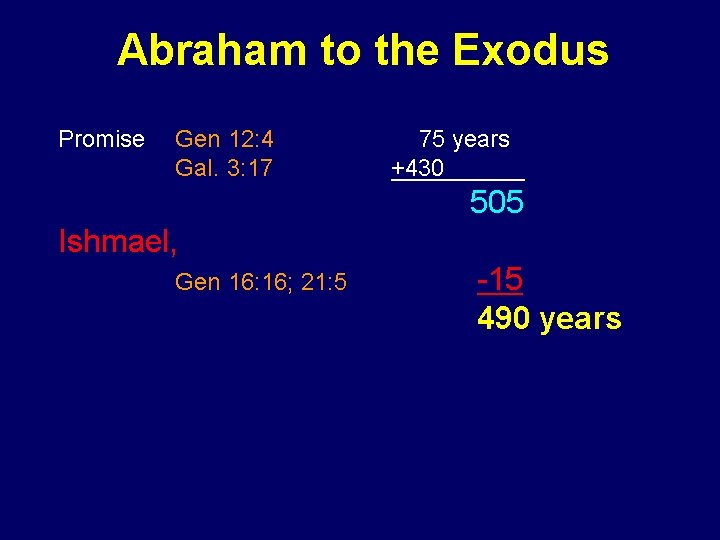 Abraham to the Exodus

Promise Gen 12:4 75 years
Gal. 3:17 +430
505

Ishmael,
Gen 16:16; 21:5 -15
490 years